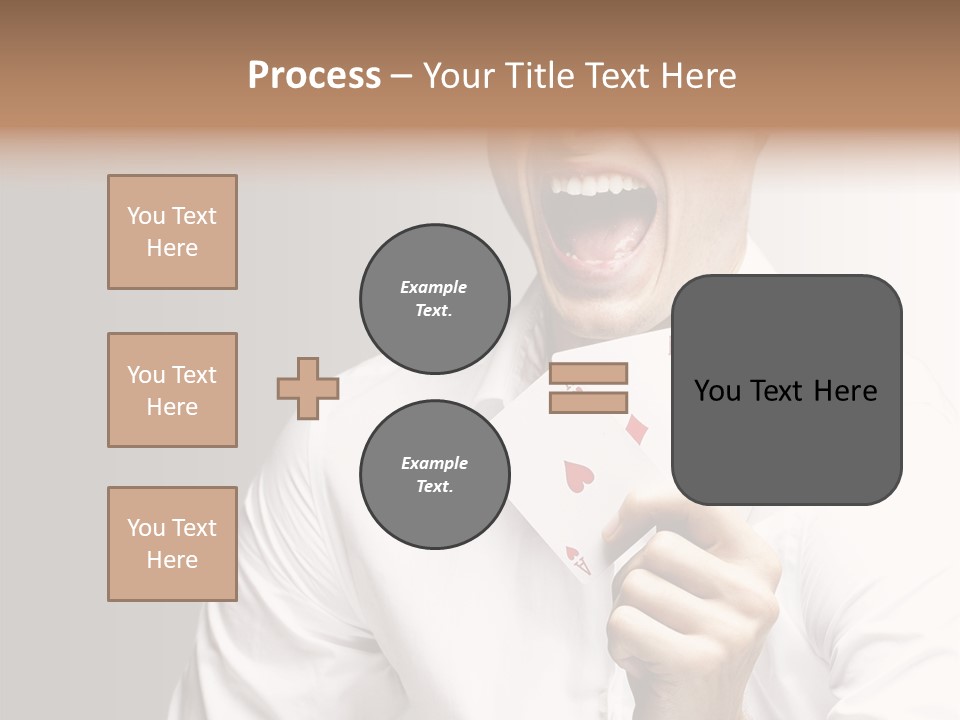 Process – Your Title Text Here

You Text Here

You Text Here

You Text Here

Example Text.

Example Text.

You Text Here